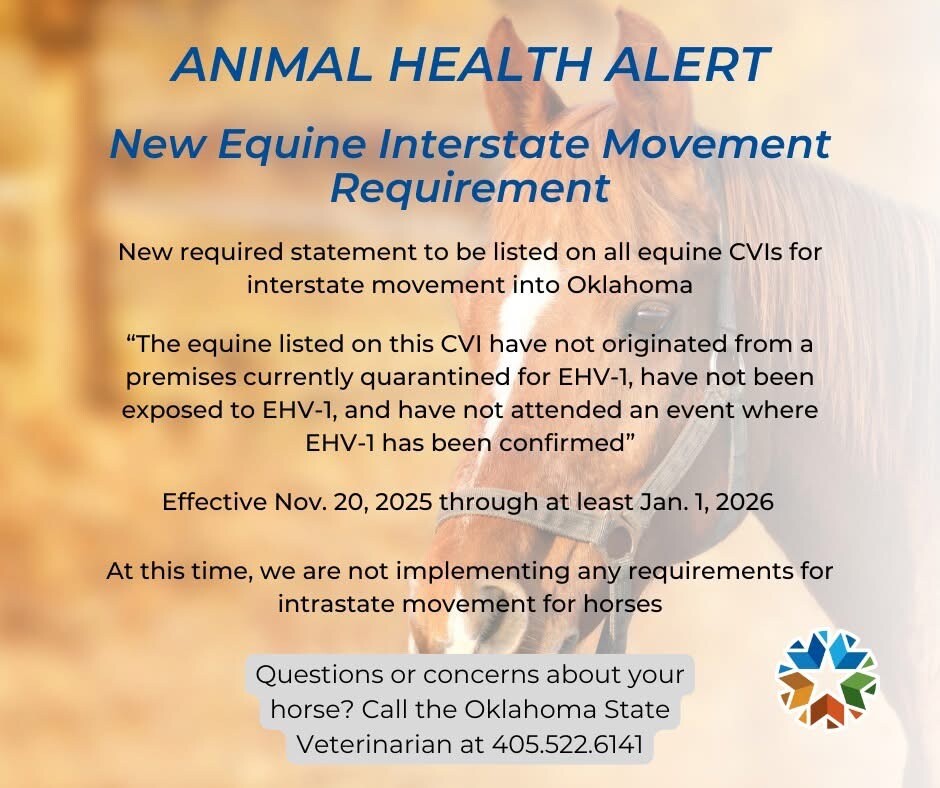 ANIMAL HEALTH ALERT

New Equine Interstate Movement Requirement

New required statement to be listed on all equine CVIs for interstate movement into Oklahoma

“The equine listed on this CVI have not originated from a premises currently quarantined for EHV-1, have not been exposed to EHV-1, and have not attended an event where EHV-1 has been confirmed”

Effective Nov. 20, 2025 through at least Jan. 1, 2026

At this time, we are not implementing any requirements for intrastate movement for horses

Questions or concerns about your horse? Call the Oklahoma State Veterinarian at 405.522.6141